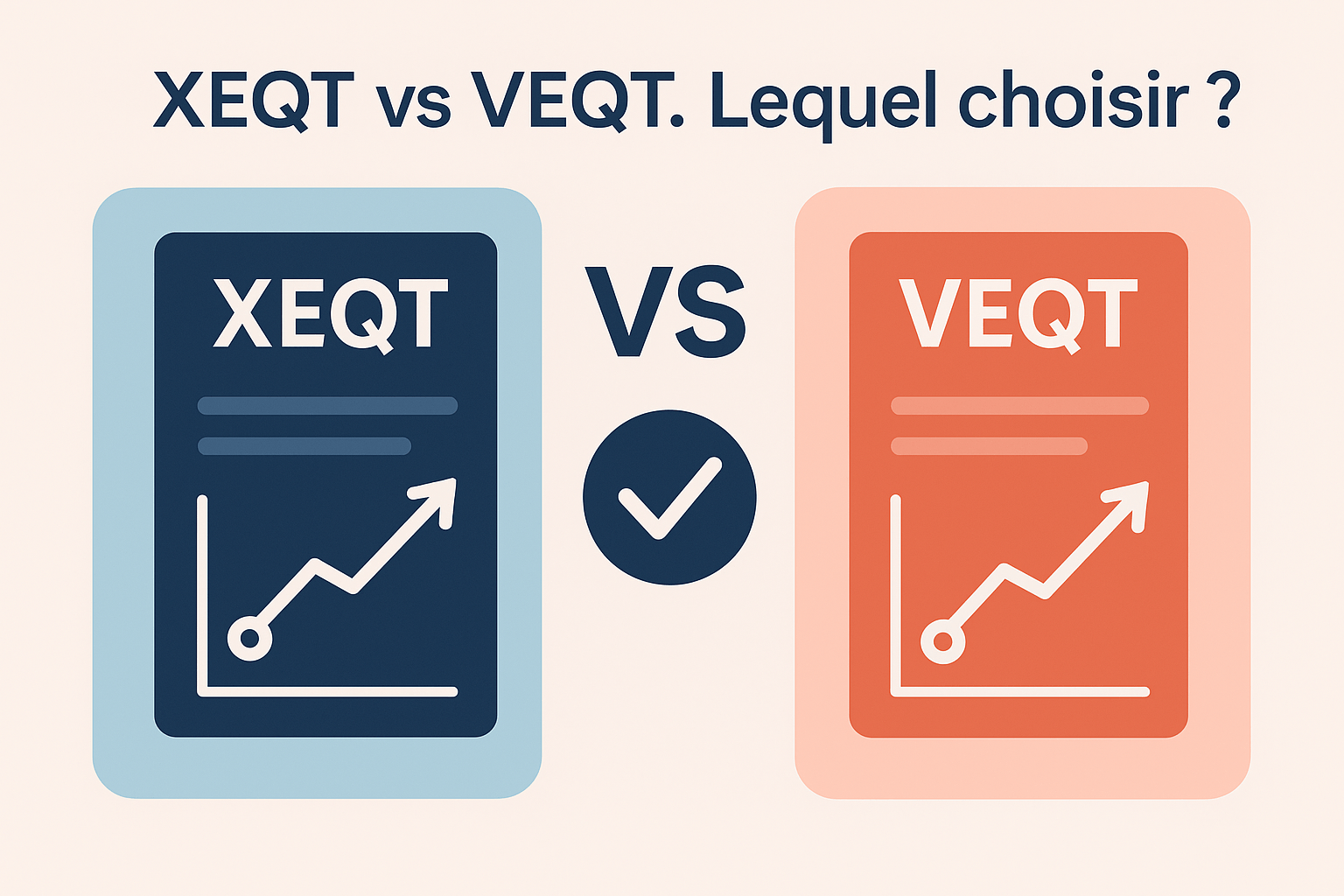 XEQT vs VEQT. Lequel choisir ?

XEQT

VS

VEQT